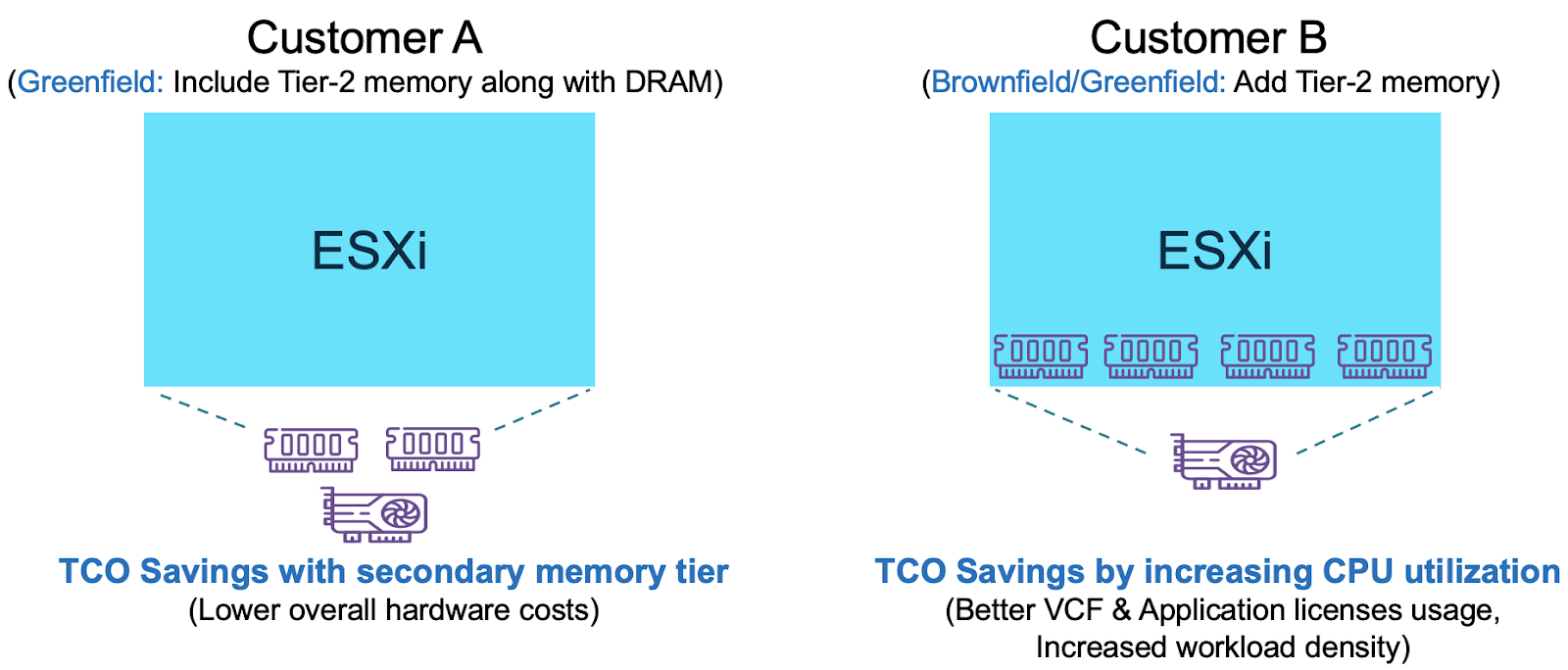 Customer A
(Greenfield: Include Tier-2 memory along with DRAM)

ESXi

TCO Savings with secondary memory tier
(Lower overall hardware costs)

Customer B
(Brownfield/Greenfield: Add Tier-2 memory)

ESXi

TCO Savings by increasing CPU utilization
(Better VCF & Application licenses usage, Increased workload density)